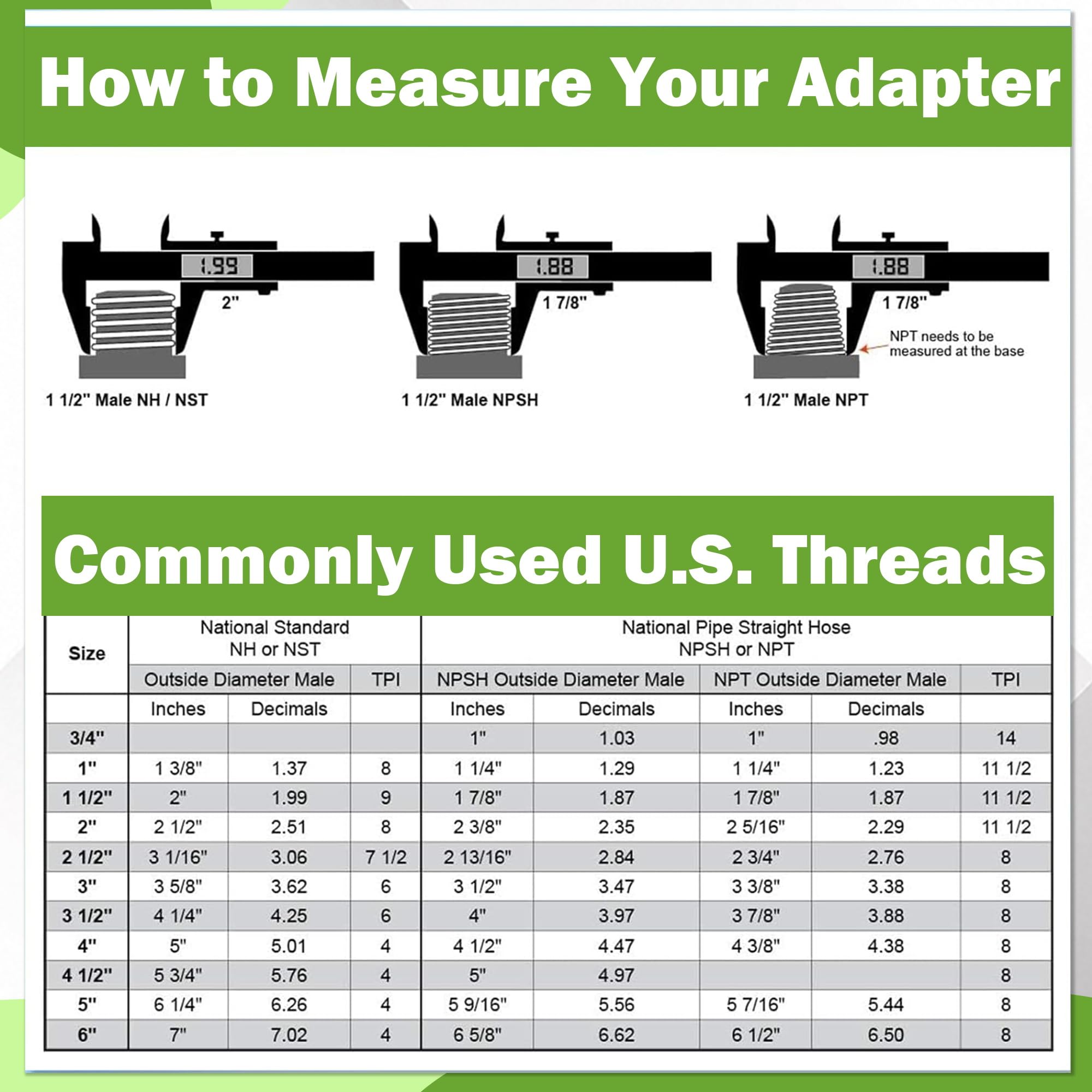 How to Measure Your Adapter

1.99
2"
1 1/2" Male NH / NST

1.88
1 7/8"
1 1/2" Male NPSH

1.88
1 7/8"
NPT needs to be measured at the base
1 1/2" Male NPT

Commonly Used U.S. Threads

| Size | National Standard NH or NST | | | National Pipe Straight Hose NPSH or NPT | | | | |
|---|---|---|---|---|---|---|---|---|
| | Outside Diameter Male | | TPI | NPSH Outside Diameter Male | | NPT Outside Diameter Male | | TPI |
| | Inches | Decimals | | Inches | Decimals | Inches | Decimals | |
| 3/4" | | | | 1" | 1.03 | 1" | .98 | 14 |
| 1" | 1 3/8" | 1.37 | 8 | 1 1/4" | 1.29 | 1 1/4" | 1.23 | 11 1/2 |
| 1 1/2" | 2" | 1.99 | 9 | 1 7/8" | 1.87 | 1 7/8" | 1.87 | 11 1/2 |
| 2" | 2 1/2" | 2.51 | 8 | 2 3/8" | 2.35 | 2 5/16" | 2.29 | 11 1/2 |
| 2 1/2" | 3 1/16" | 3.06 | 7 1/2 | 2 13/16" | 2.84 | 2 3/4" | 2.76 | 8 |
| 3" | 3 5/8" | 3.62 | 6 | 3 1/2" | 3.47 | 3 3/8" | 3.38 | 8 |
| 3 1/2" | 4 1/4" | 4.25 | 6 | 4" | 3.97 | 3 7/8" | 3.88 | 8 |
| 4" | 5" | 5.01 | 4 | 4 1/2" | 4.47 | 4 3/8" | 4.38 | 8 |
| 4 1/2" | 5 3/4" | 5.76 | 4 | 5" | 4.97 | | | 8 |
| 5" | 6 1/4" | 6.26 | 4 | 5 9/16" | 5.56 | 5 7/16" | 5.44 | 8 |
| 6" | 7" | 7.02 | 4 | 6 5/8" | 6.62 | 6 1/2" | 6.50 | 8 |